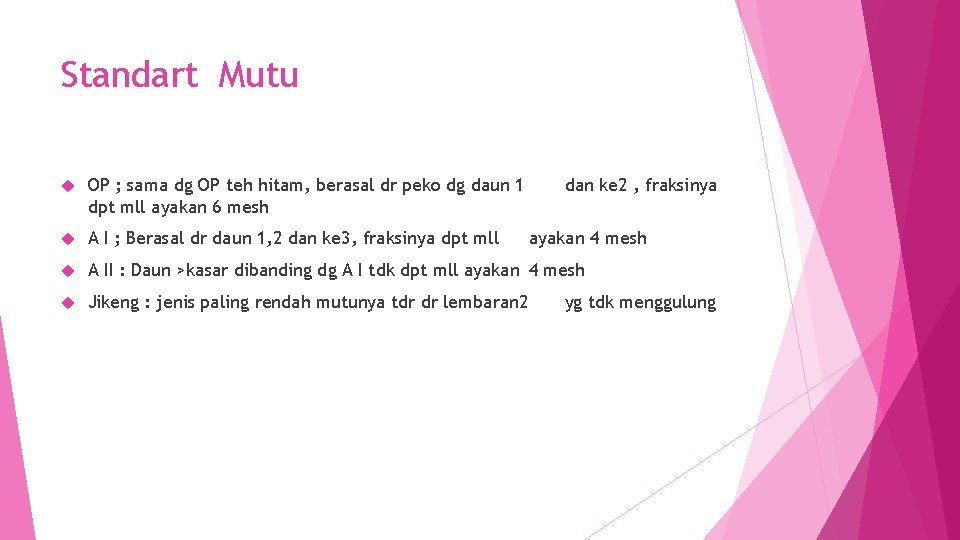 Standart Mutu

OP ; sama dg OP teh hitam, berasal dr peko dg daun 1 dan ke2 , fraksinya dpt mll ayakan 6 mesh

A I ; Berasal dr daun 1,2 dan ke3, fraksinya dpt mll ayakan 4 mesh

A II : Daun >kasar dibanding dg A I tdk dpt mll ayakan 4 mesh

Jikeng : jenis paling rendah mutunya tdr dr lembaran2 yg tdk menggulung